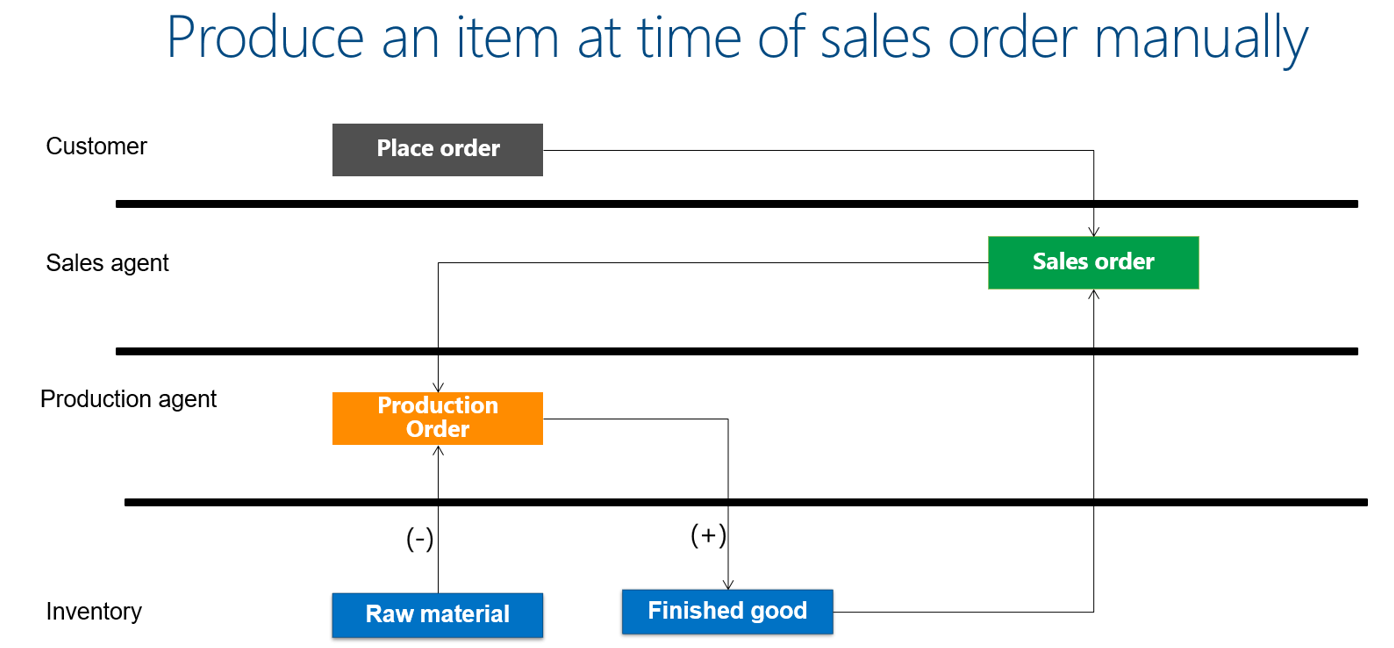 Produce an item at time of sales order manually

Customer

Place order

Sales agent

Sales order

Production agent

Production Order

(-)

(+)

Inventory

Raw material

Finished good